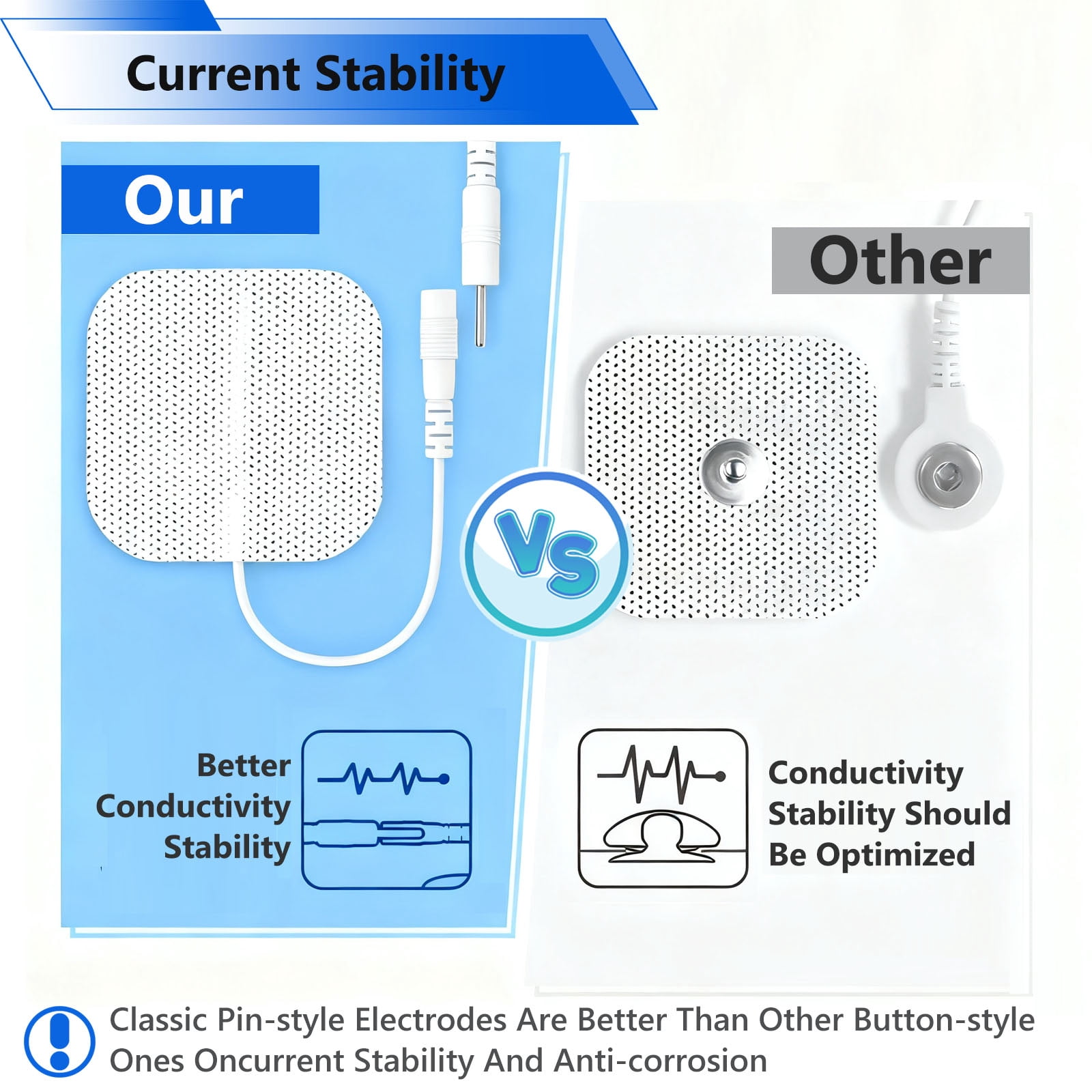 Current Stability

Our

Other

VS

Better Conductivity Stability

Conductivity Stability Should Be Optimized

Classic Pin-style Electrodes Are Better Than Other Button-style Ones Oncurrent Stability And Anti-corrosion